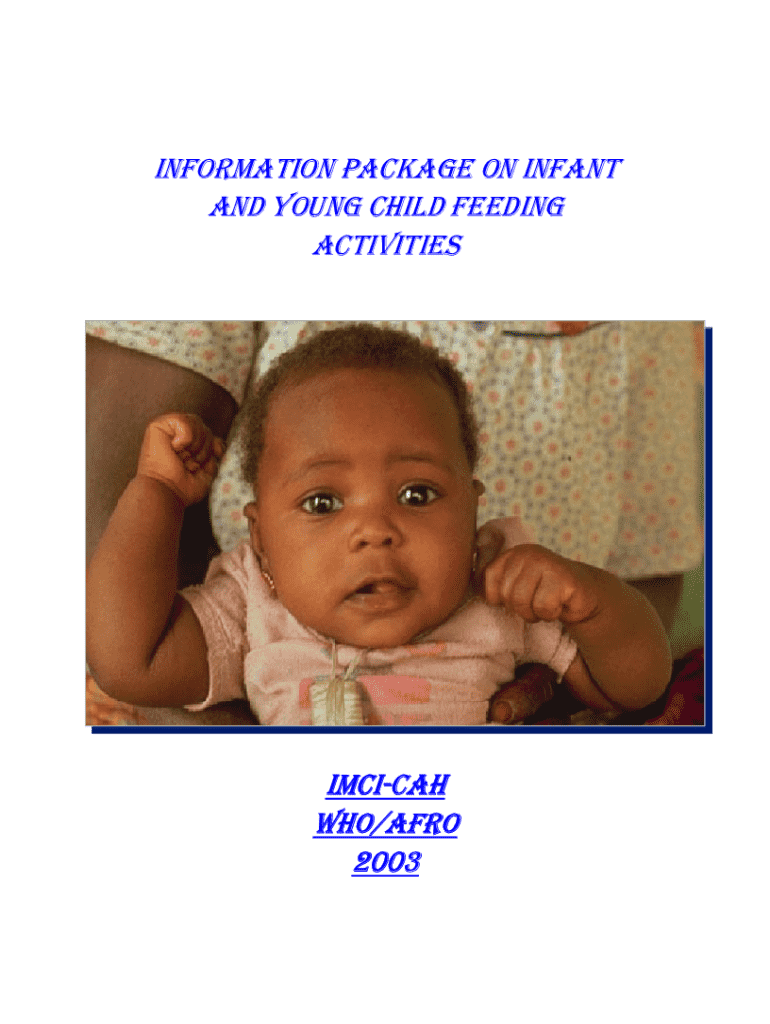 INFORMATION PACKAGE ON INFANT AND YOUNG CHILD FEEDING ACTIVITIES

IMCI-CAH
WHO/AFRO
2003